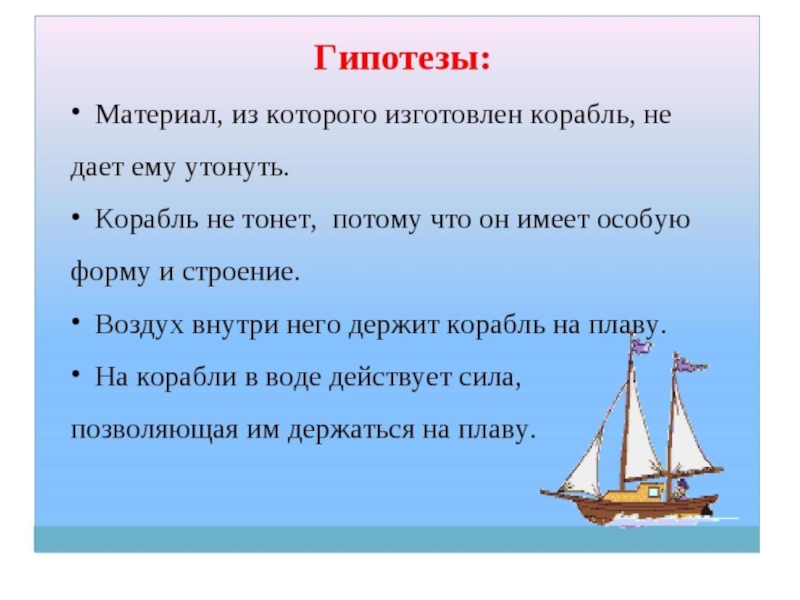 Гипотезы:

• Материал, из которого изготовлен корабль, не дает ему утонуть.

• Корабль не тонет, потому что он имеет особую форму и строение.

• Воздух внутри него держит корабль на плаву.

• На корабли в воде действует сила, позволяющая им держаться на плаву.